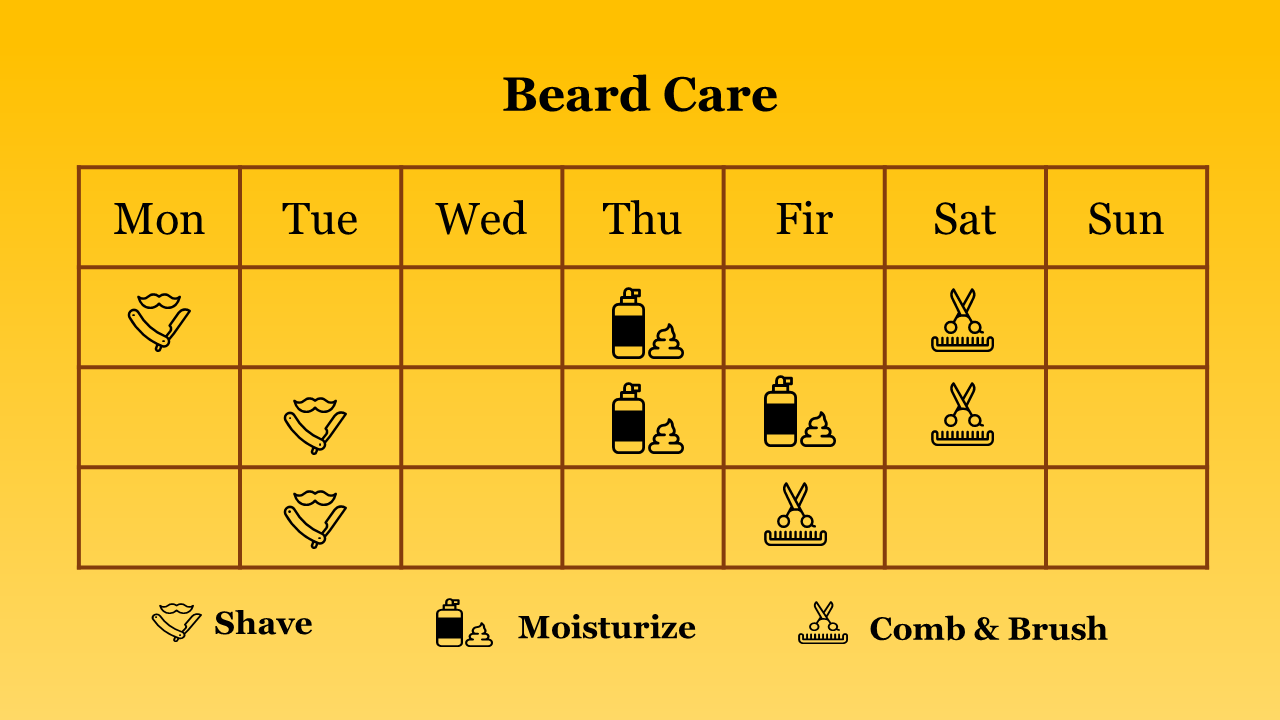 Beard Care

| Mon | Tue | Wed | Thu | Fir | Sat | Sun |
|---|---|---|---|---|---|---|
| | | | | | | |
| | | | | | | |
| | | | | | | |

Shave

Moisturize

Comb & Brush